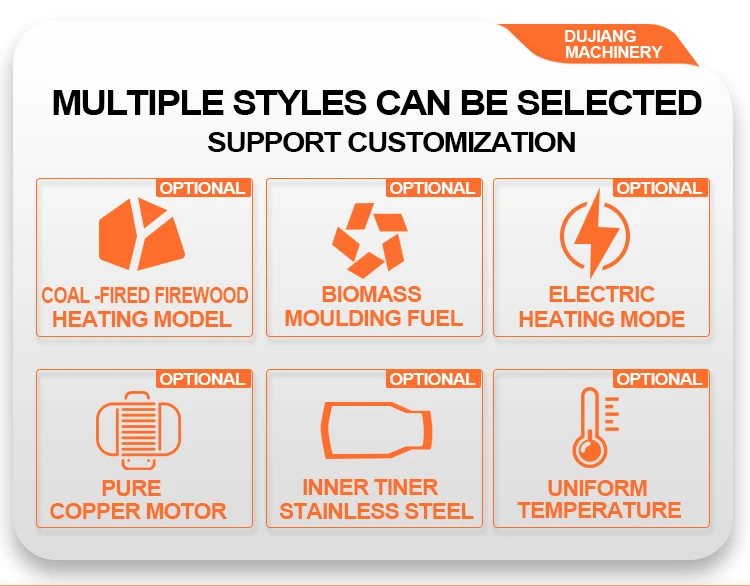 DUJIANG MACHINERY

MULTIPLE STYLES CAN BE SELECTED

SUPPORT CUSTOMIZATION

OPTIONAL

COAL -FIRED FIREWOOD HEATING MODEL

OPTIONAL

BIOMASS MOULDING FUEL

OPTIONAL

ELECTRIC HEATING MODE

OPTIONAL

PURE COPPER MOTOR

OPTIONAL

INNER TINER STAINLESS STEEL

OPTIONAL

UNIFORM TEMPERATURE